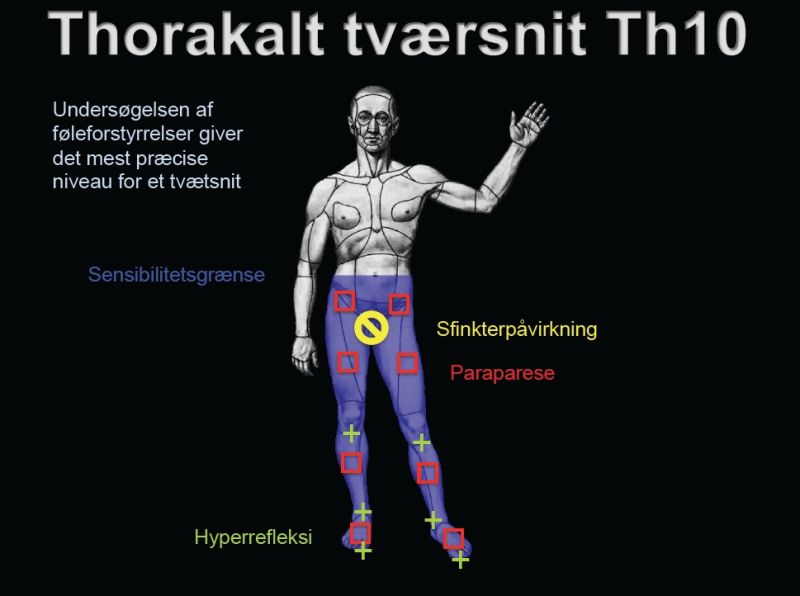 Thorakalt tværsnit Th10

Undersøgelsen af føleforstyrrelser giver det mest præcise niveau for et tvætsnit

Sensibilitetsgrænse

Sfinkterpåvirkning

Paraparese

Hyperrefleksi